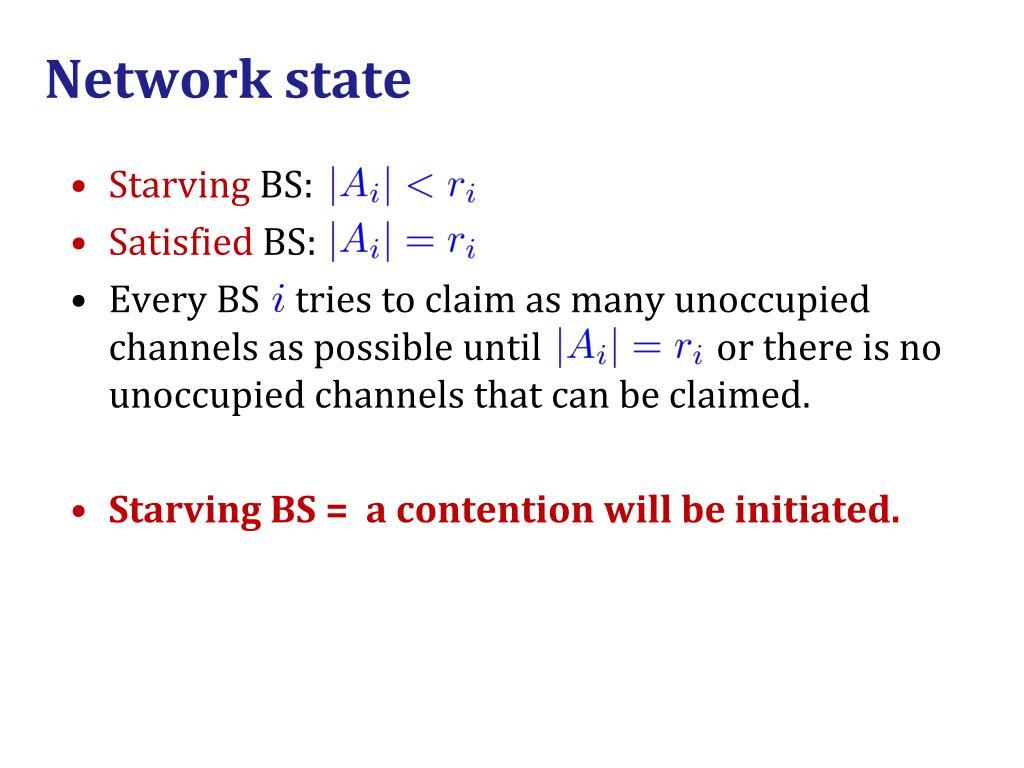 Network state

• Starving BS: $|A_i| < r_i$
• Satisfied BS: $|A_i| = r_i$
• Every BS $i$ tries to claim as many unoccupied channels as possible until $|A_i| = r_i$ or there is no unoccupied channels that can be claimed.

• Starving BS = a contention will be initiated.